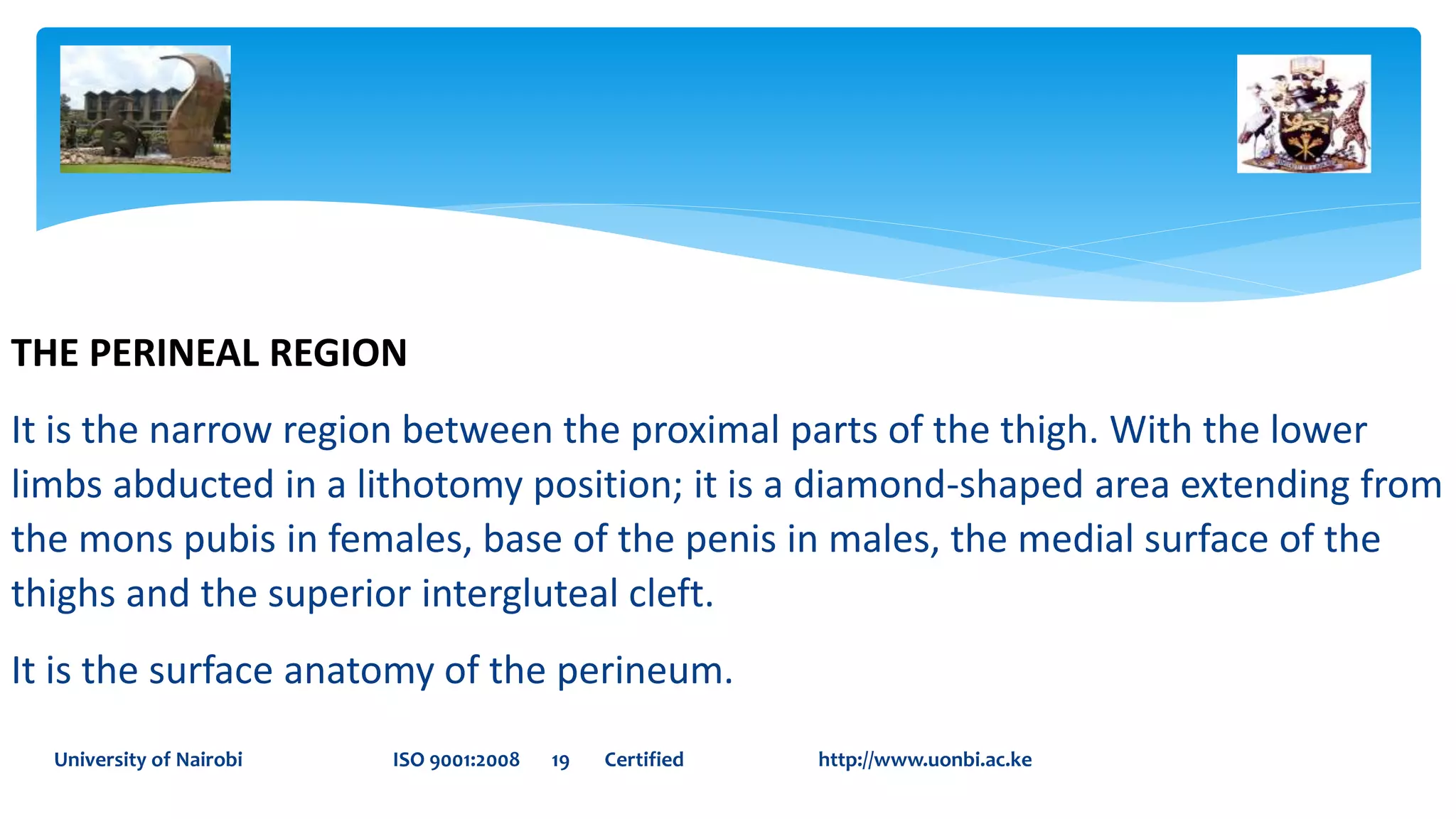 THE PERINEAL REGION

It is the narrow region between the proximal parts of the thigh. With the lower limbs abducted in a lithotomy position; it is a diamond-shaped area extending from the mons pubis in females, base of the penis in males, the medial surface of the thighs and the superior intergluteal cleft.

It is the surface anatomy of the perineum.

University of Nairobi ISO 9001:2008 19 Certified http://www.uonbi.ac.ke